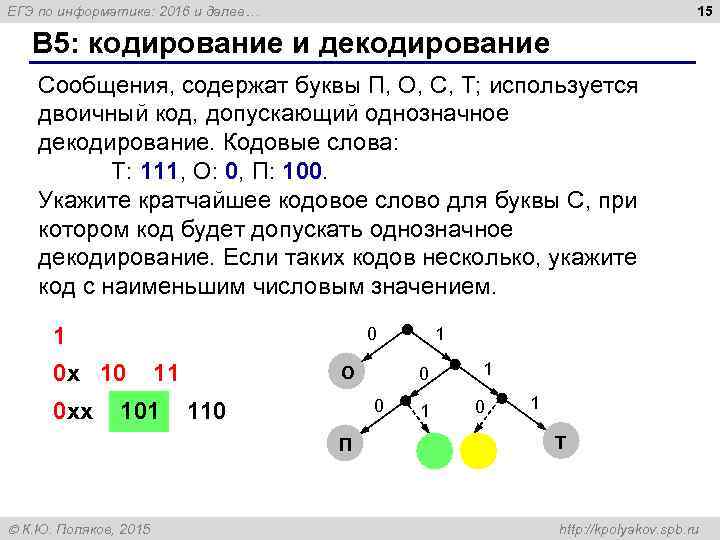 ЕГЭ по информатике: 2016 и далее…

15

B5: кодирование и декодирование

Сообщения, содержат буквы П, О, С, Т; используется двоичный код, допускающий однозначное декодирование. Кодовые слова:

Т: 111, О: 0, П: 100.

Укажите кратчайшее кодовое слово для буквы С, при котором код будет допускать однозначное декодирование. Если таких кодов несколько, укажите код с наименьшим числовым значением.

1

0x 10 11

0xx 101 110

0 1 О 0 1 0 1 0 1 П Т

© К.Ю. Поляков, 2015

http://kpolyakov.spb.ru